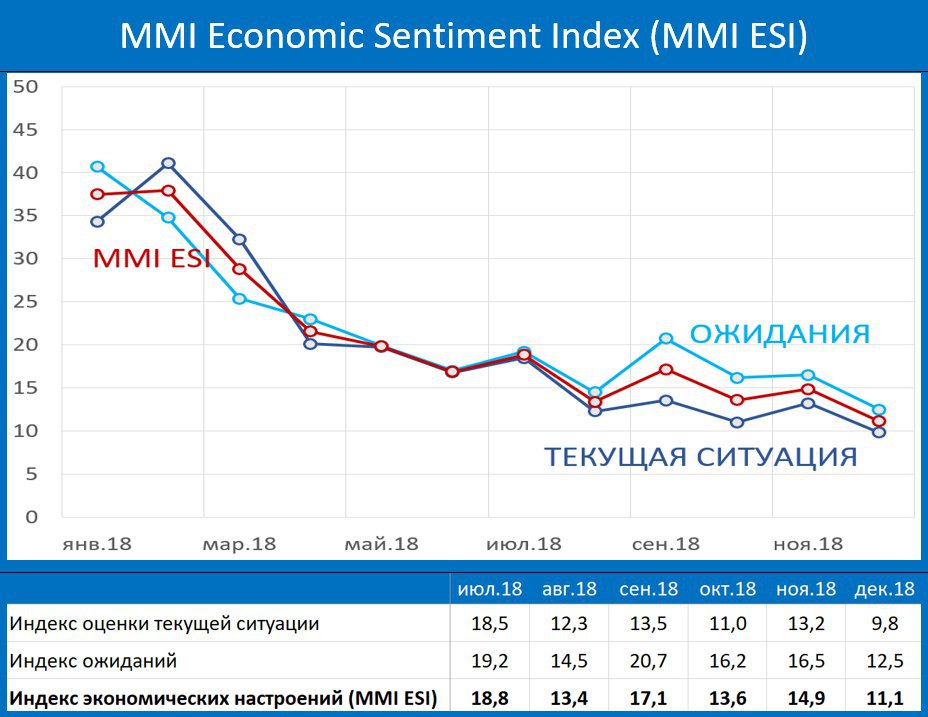 MMI Economic Sentiment Index (MMI ESI)

50
45
40
35
30
25
20
15
10
5
0

MMI ESI
ОЖИДАНИЯ
ТЕКУЩАЯ СИТУАЦИЯ

янв.18 мар.18 май.18 июл.18 сен.18 ноя.18

| | июл.18 | авг.18 | сен.18 | окт.18 | ноя.18 | дек.18 |
|---|---|---|---|---|---|---|
| Индекс оценки текущей ситуации | 18,5 | 12,3 | 13,5 | 11,0 | 13,2 | 9,8 |
| Индекс ожиданий | 19,2 | 14,5 | 20,7 | 16,2 | 16,5 | 12,5 |
| **Индекс экономических настроений (MMI ESI)** | **18,8** | **13,4** | **17,1** | **13,6** | **14,9** | **11,1** |